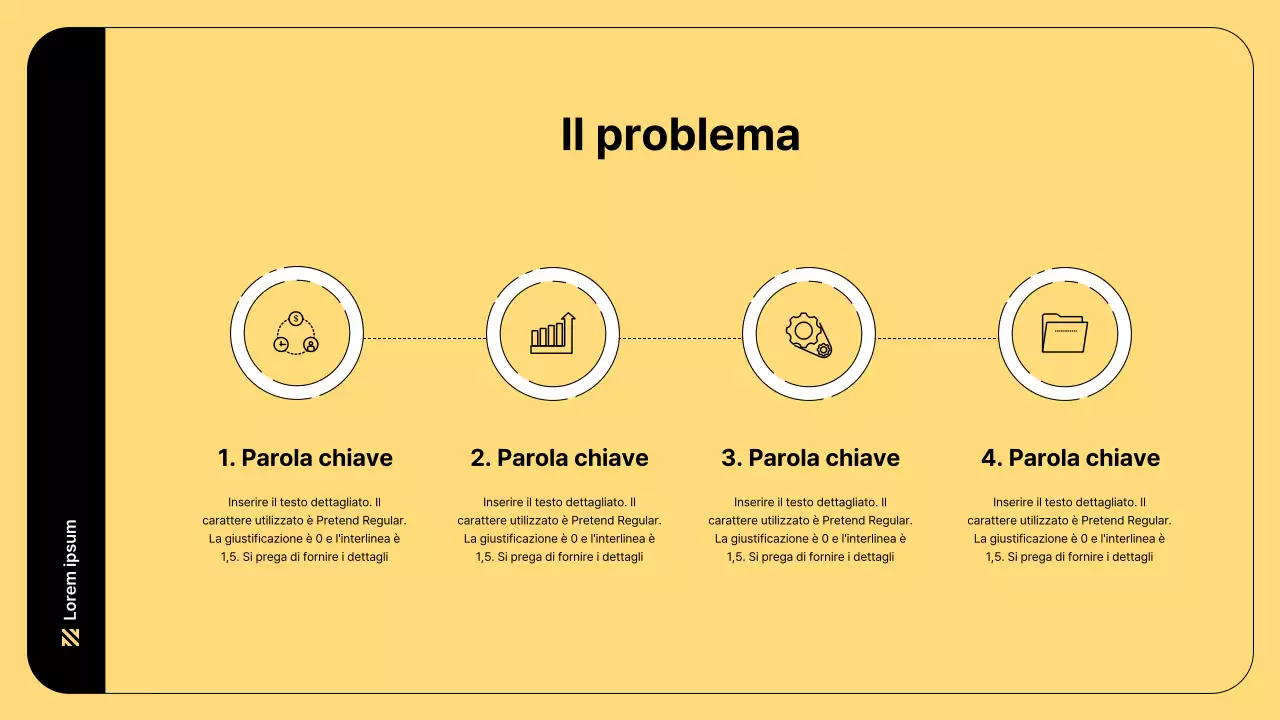 Lorem ipsum

Il problema

1. Parola chiave

Inserire il testo dettagliato. Il carattere utilizzato è Pretend Regular. La giustificazione è 0 e l'interlinea è 1,5. Si prega di fornire i dettagli

2. Parola chiave

Inserire il testo dettagliato. Il carattere utilizzato è Pretend Regular. La giustificazione è 0 e l'interlinea è 1,5. Si prega di fornire i dettagli

3. Parola chiave

Inserire il testo dettagliato. Il carattere utilizzato è Pretend Regular. La giustificazione è 0 e l'interlinea è 1,5. Si prega di fornire i dettagli

4. Parola chiave

Inserire il testo dettagliato. Il carattere utilizzato è Pretend Regular. La giustificazione è 0 e l'interlinea è 1,5. Si prega di fornire i dettagli